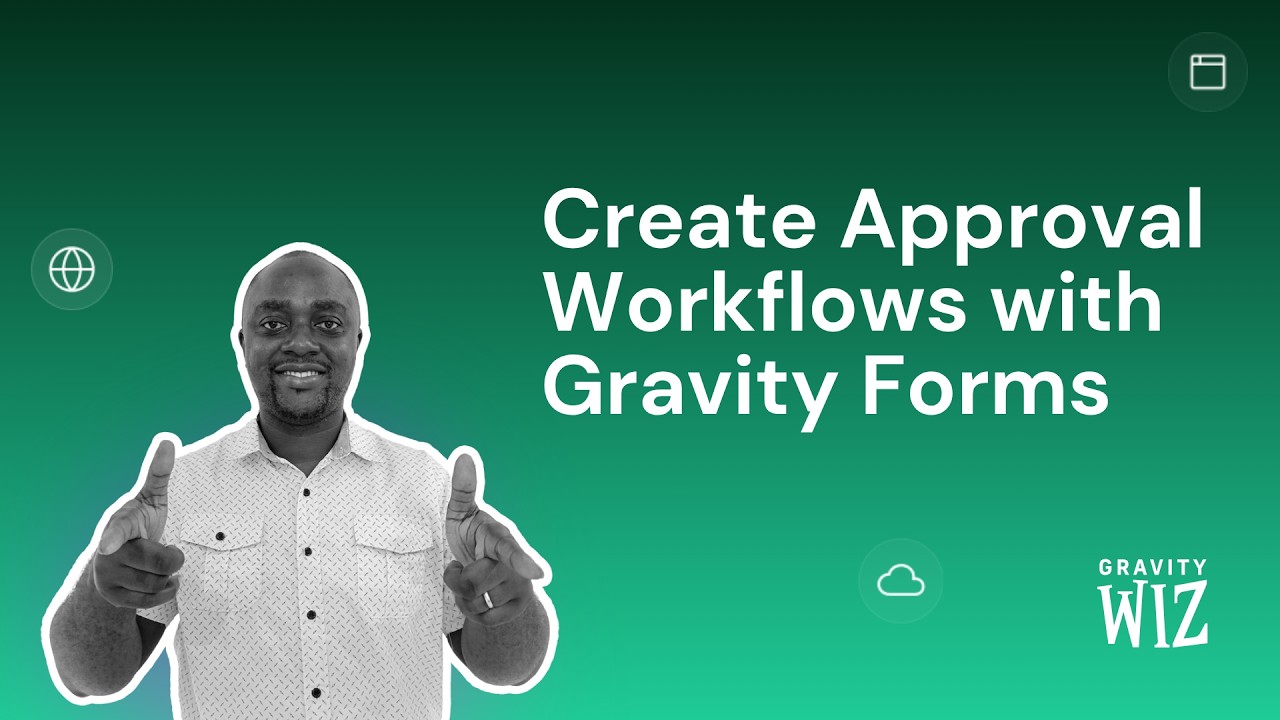 Create Approval Workflows with Gravity Forms

GRAVITY WIZ